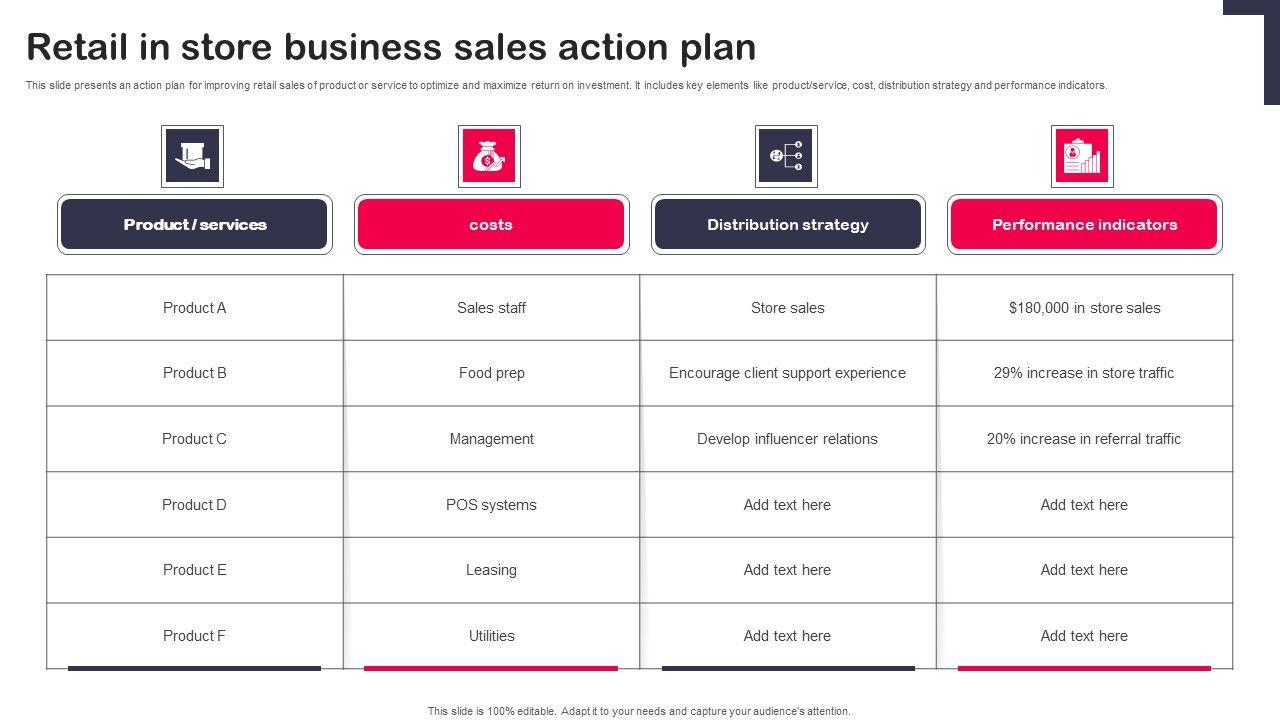 Retail in store business sales action plan

This slide presents an action plan for improving retail sales of product or service to optimize and maximize return on investment. It includes key elements like product/service, cost, distribution strategy and performance indicators.

| Product / services | costs | Distribution strategy | Performance indicators |
|---|---|---|---|
| Product A | Sales staff | Store sales | $180,000 in store sales |
| Product B | Food prep | Encourage client support experience | 29% increase in store traffic |
| Product C | Management | Develop influencer relations | 20% increase in referral traffic |
| Product D | POS systems | Add text here | Add text here |
| Product E | Leasing | Add text here | Add text here |
| Product F | Utilities | Add text here | Add text here |

This slide is 100% editable. Adapt it to your needs and capture your audience's attention.